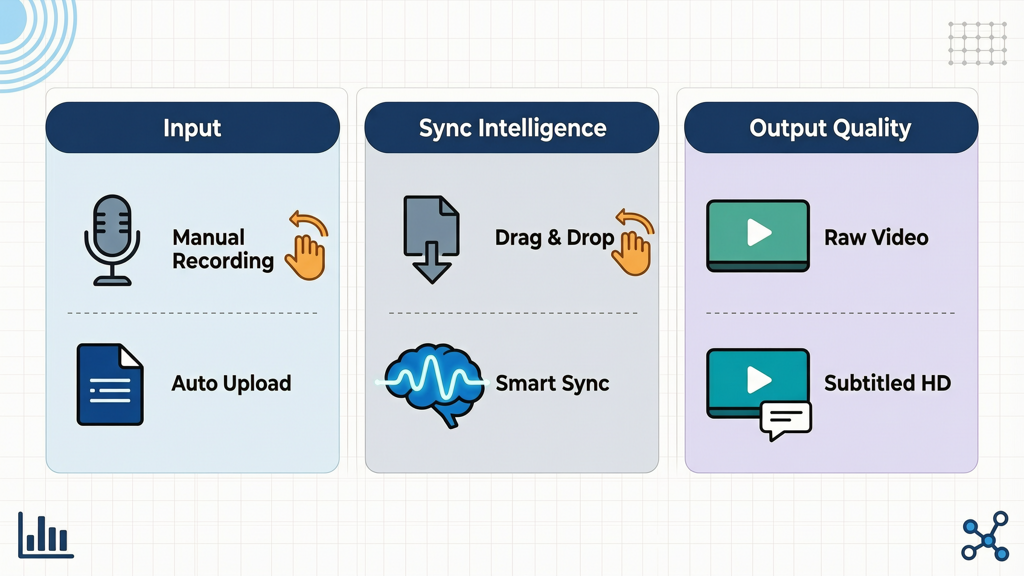 Input

Manual Recording

Auto Upload

Sync Intelligence

Drag & Drop

Smart Sync

Output Quality

Raw Video

Subtitled HD